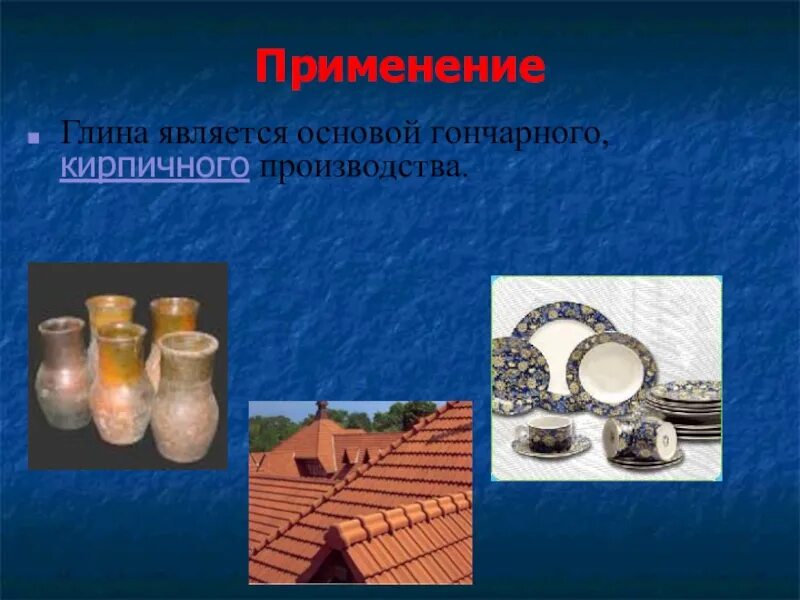 Применение

Глина является основой гончарного, кирпичного производства.